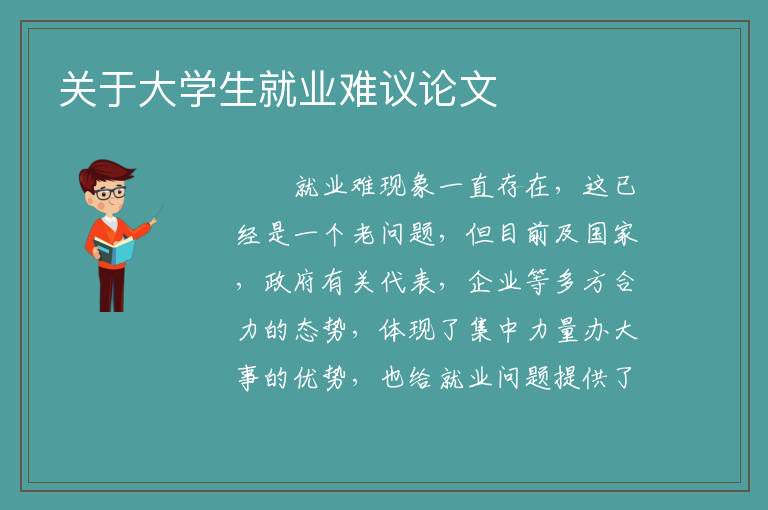 关于大学生就业难议论文

就业难现象一直存在，这已经是一个老问题，但目前及国家，政府有关代表，企业等多方合力的态势，体现了集中力量办大事的优势，也给就业问题提供了